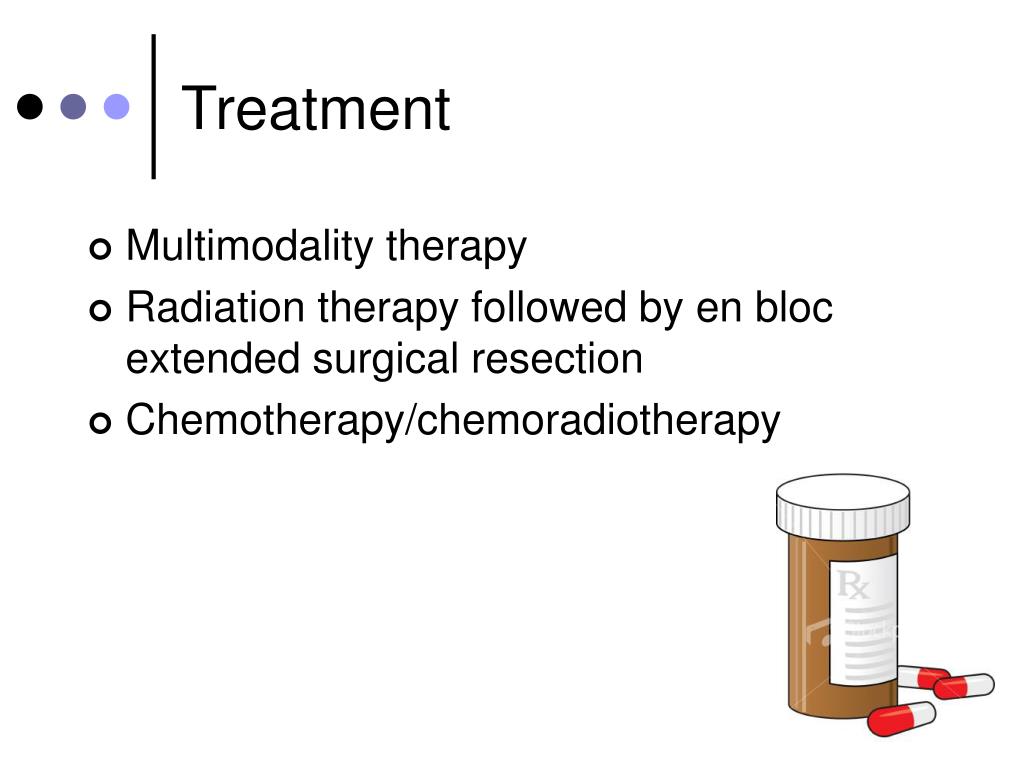 Treatment

Multimodality therapy

Radiation therapy followed by en bloc extended surgical resection

Chemotherapy/chemoradiotherapy

Rx